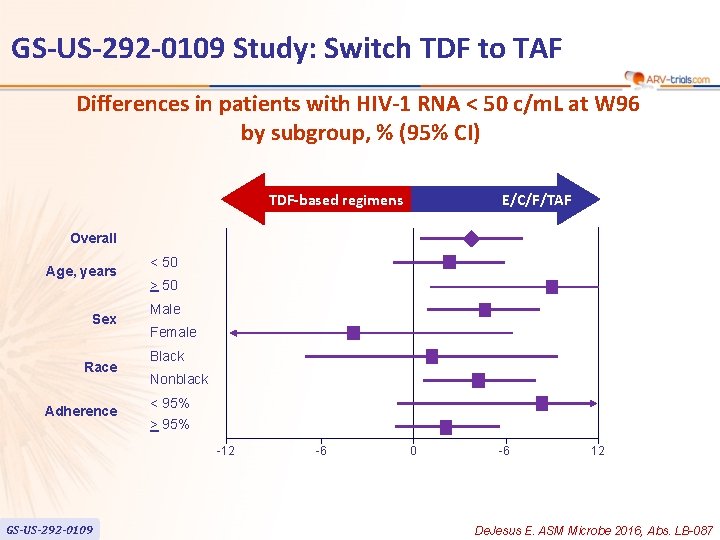 GS-US-292-0109 Study: Switch TDF to TAF

ARV-trials.com

Differences in patients with HIV-1 RNA < 50 c/mL at W96 by subgroup, % (95% CI)

TDF-based regimens

E/C/F/TAF

Overall

Age, years

< 50

$\geq$ 50

Sex

Male

Female

Race

Black

Nonblack

Adherence

< 95%

$\geq$ 95%

-12

-6

0

-6

12

GS-US-292-0109

DeJesus E. ASM Microbe 2016, Abs. LB-087